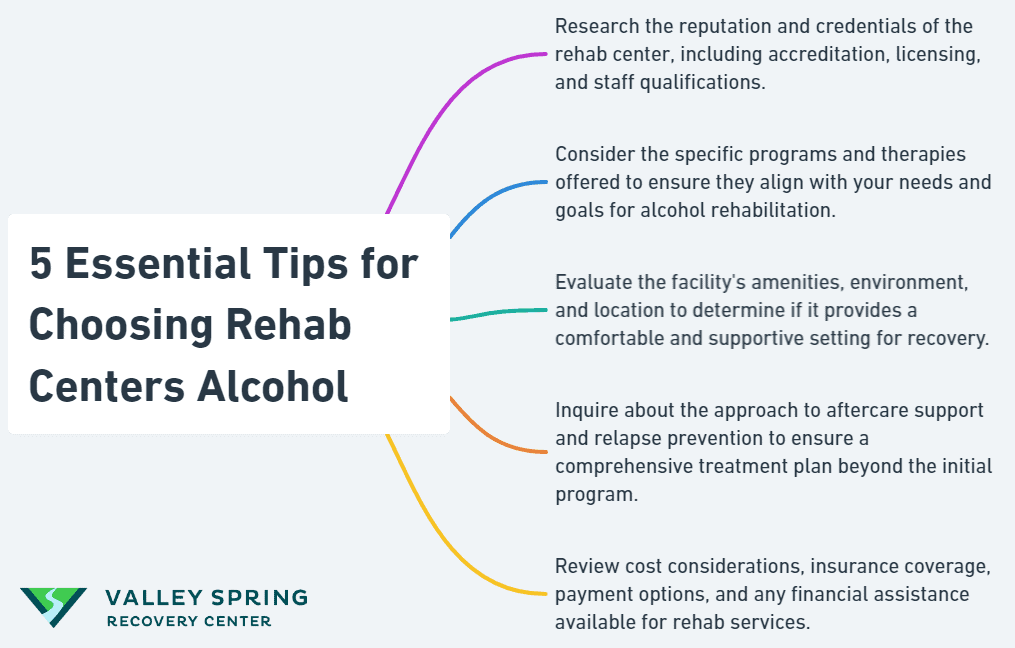 5 Essential Tips for Choosing Rehab Centers Alcohol

Research the reputation and credentials of the rehab center, including accreditation, licensing, and staff qualifications.

Consider the specific programs and therapies offered to ensure they align with your needs and goals for alcohol rehabilitation.

Evaluate the facility's amenities, environment, and location to determine if it provides a comfortable and supportive setting for recovery.

Inquire about the approach to aftercare support and relapse prevention to ensure a comprehensive treatment plan beyond the initial program.

Review cost considerations, insurance coverage, payment options, and any financial assistance available for rehab services.

VALLEY SPRING
RECOVERY CENTER